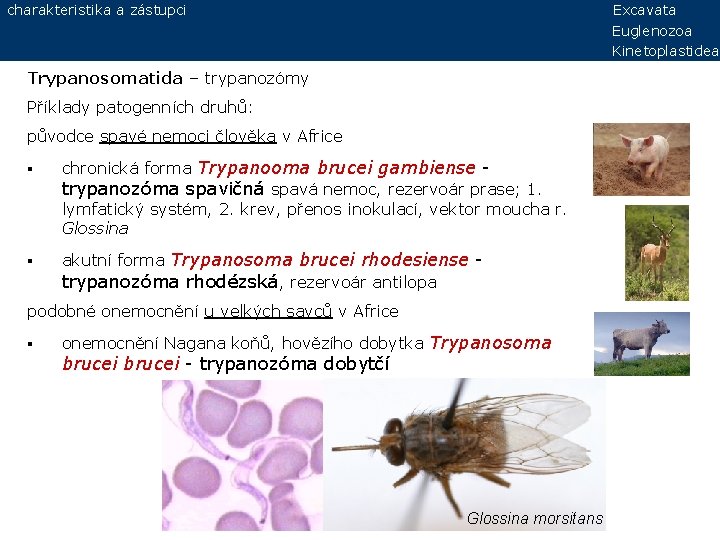 charakteristika a zástupci

Excavata
Euglenozoa
Kinetoplastidea

Trypanosomatida – trypanozómy

Příklady patogenních druhů:

původce spavé nemoci člověka v Africe

▪ chronická forma Trypanooma brucei gambiense - trypanozóma spavičná spavá nemoc, rezervoár prase; 1. lymfatický systém, 2. krev, přenos inokulací, vektor moucha r. Glossina

▪ akutní forma Trypanosoma brucei rhodesiense - trypanozóma rhodézská, rezervoár antilopa

podobné onemocnění u velkých savců v Africe

▪ onemocnění Nagana koňů, hovězího dobytka Trypanosoma brucei brucei - trypanozóma dobytčí

Glossina morsitans